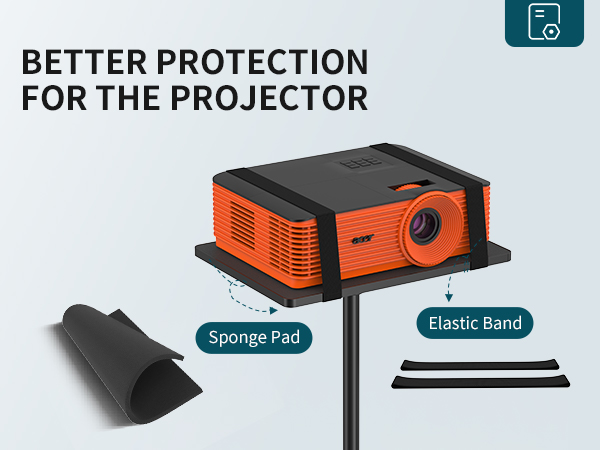 BETTER PROTECTION FOR THE PROJECTOR

acer

Sponge Pad

Elastic Band